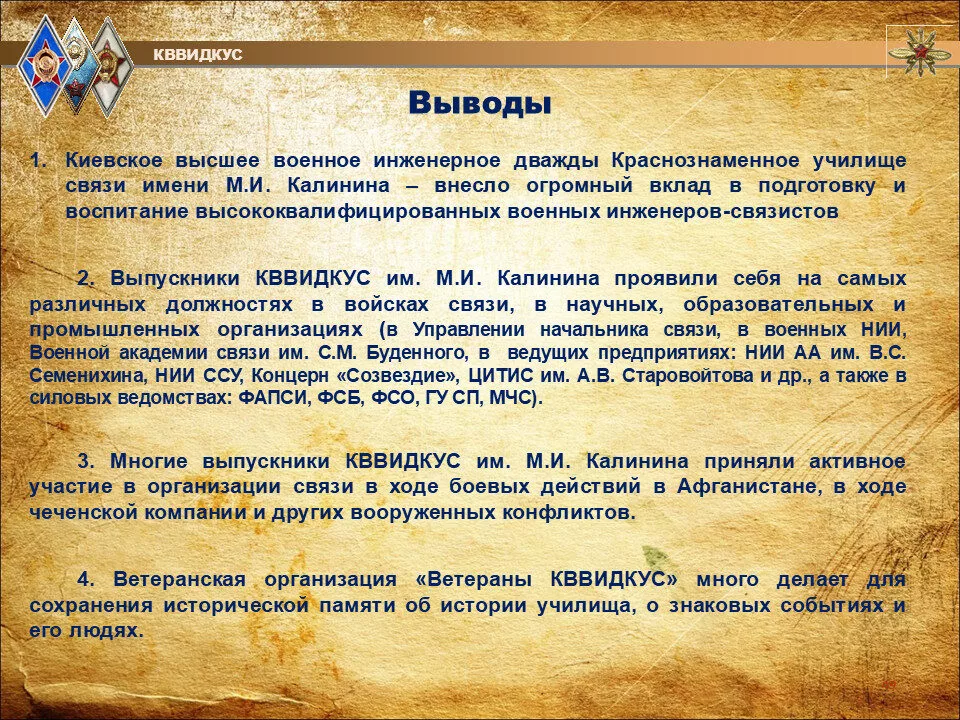 КВВИДКУС

Выводы

1. Киевское высшее военное инженерное дважды Краснознаменное училище связи имени М.И. Калинина – внесло огромный вклад в подготовку и воспитание высококвалифицированных военных инженеров-связистов

2. Выпускники КВВИДКУС им. М.И. Калинина проявили себя на самых различных должностях в войсках связи, в научных, образовательных и промышленных организациях (в Управлении начальника связи, в военных НИИ, Военной академии связи им. С.М. Буденного, в ведущих предприятиях: НИИ АА им. В.С. Семенихина, НИИ ССУ, Концерн «Созвездие», ЦИТИС им. А.В. Старовойтова и др., а также в силовых ведомствах: ФАПСИ, ФСБ, ФСО, ГУ СП, МЧС).

3. Многие выпускники КВВИДКУС им. М.И. Калинина приняли активное участие в организации связи в ходе боевых действий в Афганистане, в ходе чеченской компании и других вооруженных конфликтов.

4. Ветеранская организация «Ветераны КВВИДКУС» много делает для сохранения исторической памяти об истории училища, о знаковых событиях и его людях.